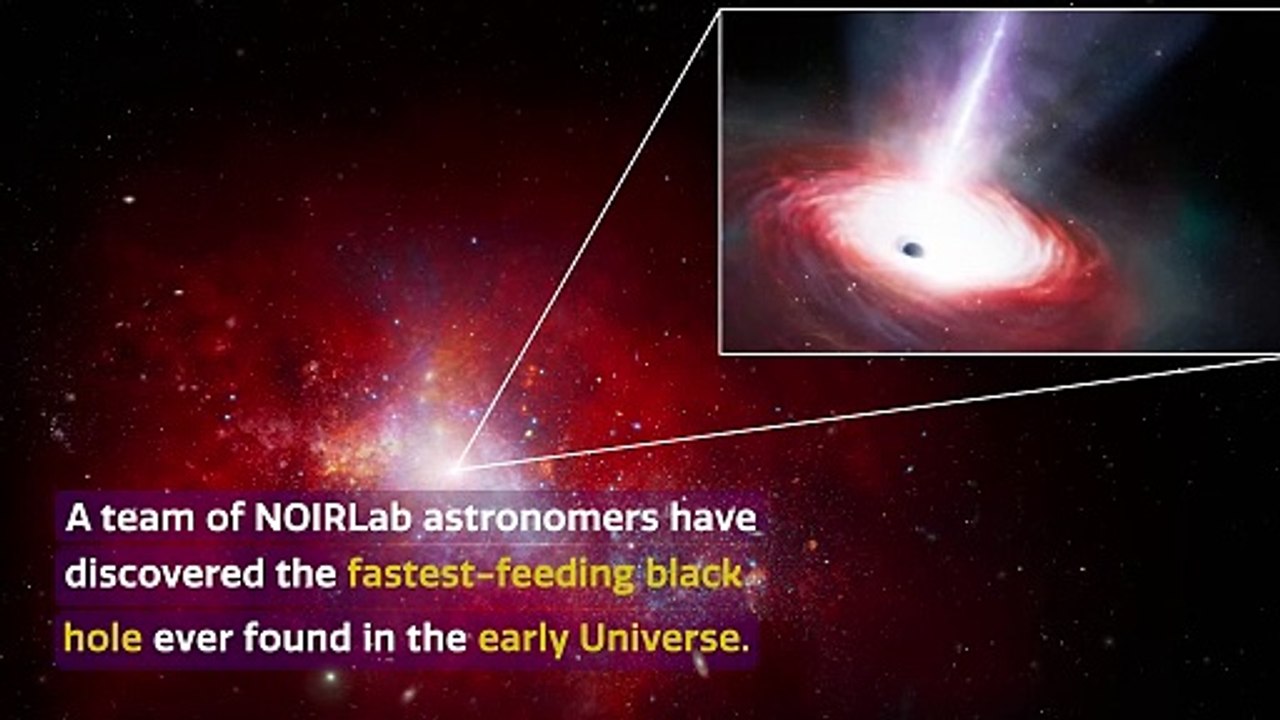 A team of NOIRLab astronomers have discovered the fastest-feeding black hole ever found in the early Universe.